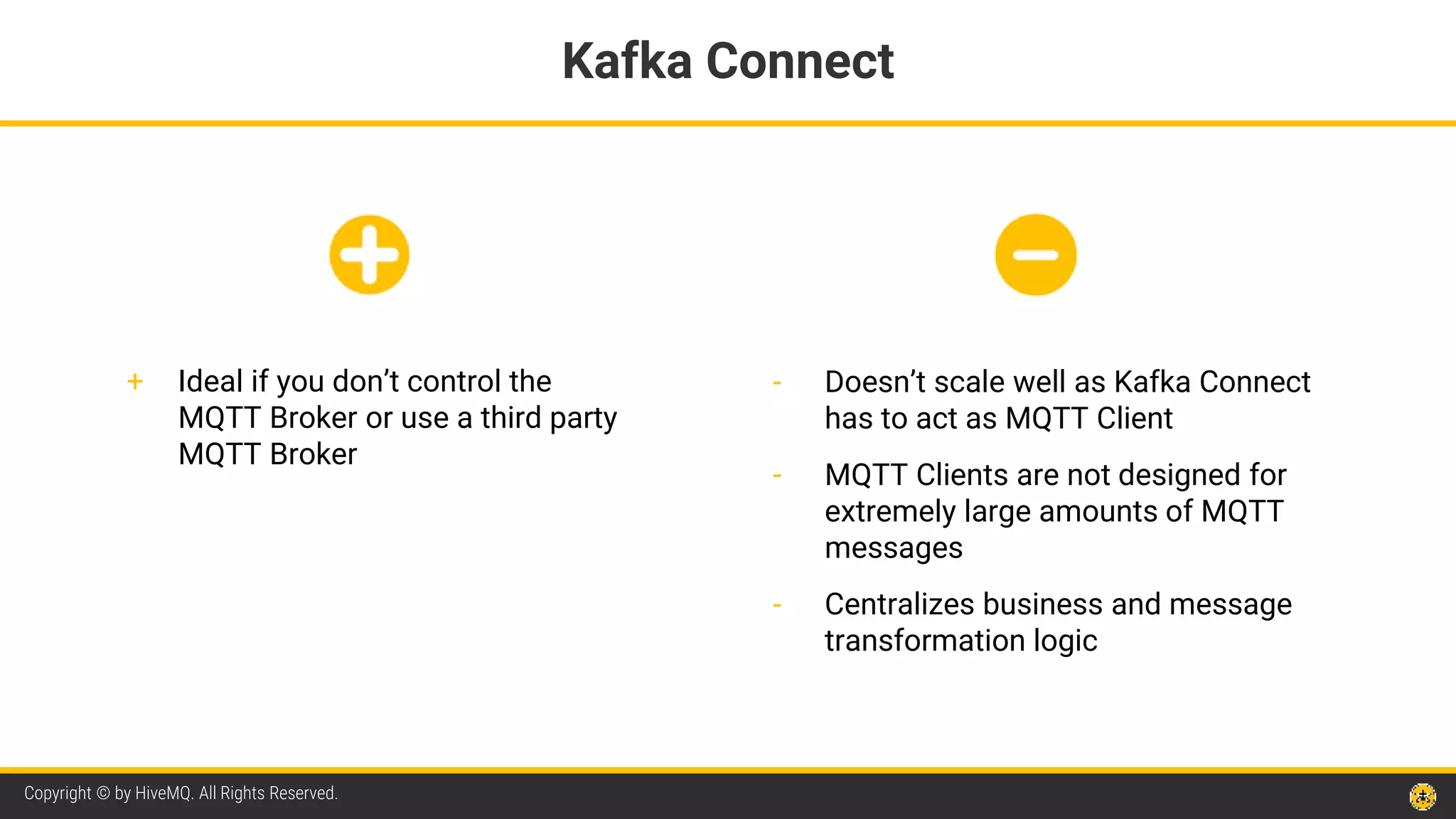 Kafka Connect

+ Ideal if you don’t control the MQTT Broker or use a third party MQTT Broker

- Doesn’t scale well as Kafka Connect has to act as MQTT Client

- MQTT Clients are not designed for extremely large amounts of MQTT messages

- Centralizes business and message transformation logic

Copyright © by HiveMQ. All Rights Reserved.